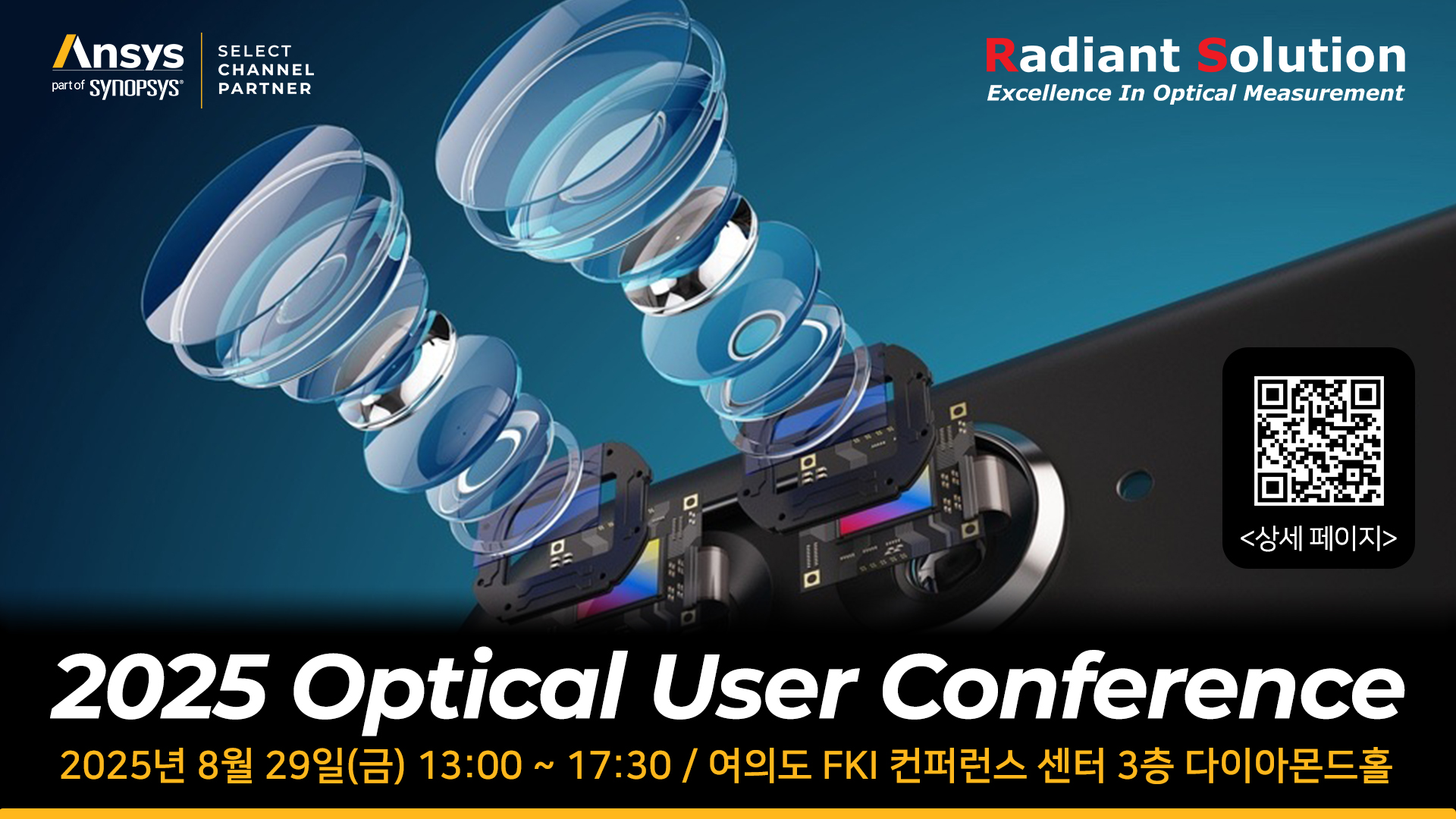 Ansys
part of SYNOPSYS®
SELECT CHANNEL PARTNER

Radiant Solution
Excellence In Optical Measurement

<상세 페이지>

2025 Optical User Conference

2025년 8월 29일(금) 13:00 ~ 17:30 / 여의도 FKI 컨퍼런스 센터 3층 다이아몬드홀